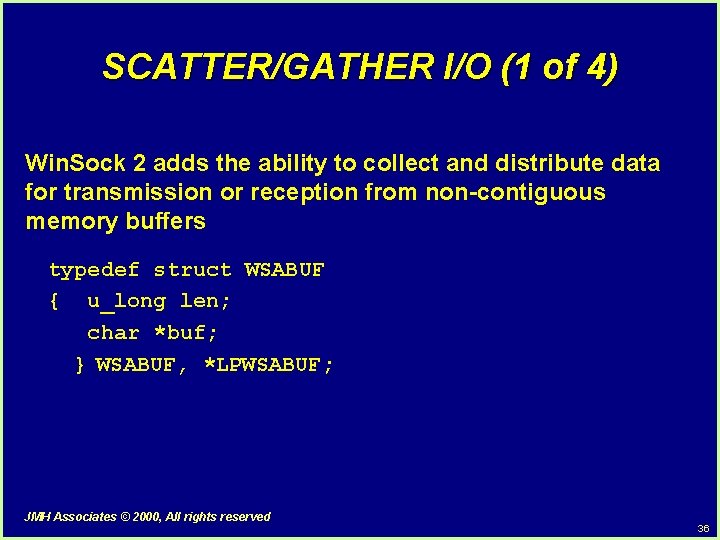 SCATTER/GATHER I/O (1 of 4)

WinSock 2 adds the ability to collect and distribute data for transmission or reception from non-contiguous memory buffers

typedef struct WSABUF
{ u_long len;
char *buf;
} WSABUF, *LPWSABUF;

JMH Associates © 2000, All rights reserved

36